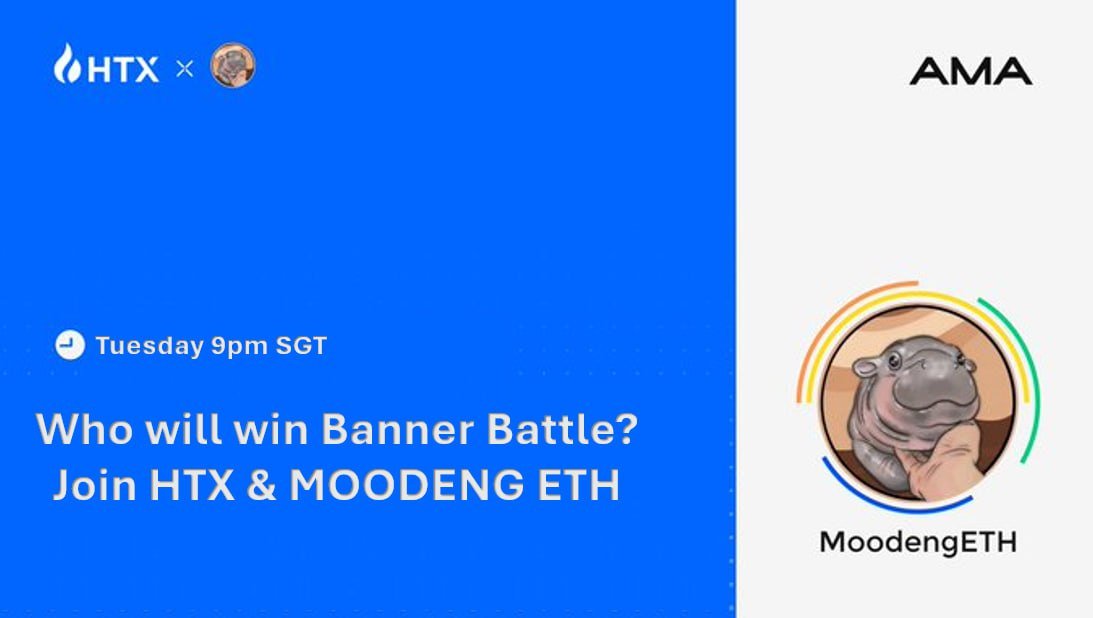 HTX ×

AMA

Tuesday 9pm SGT

Who will win Banner Battle?
Join HTX & MOODENG ETH

MoodengETH